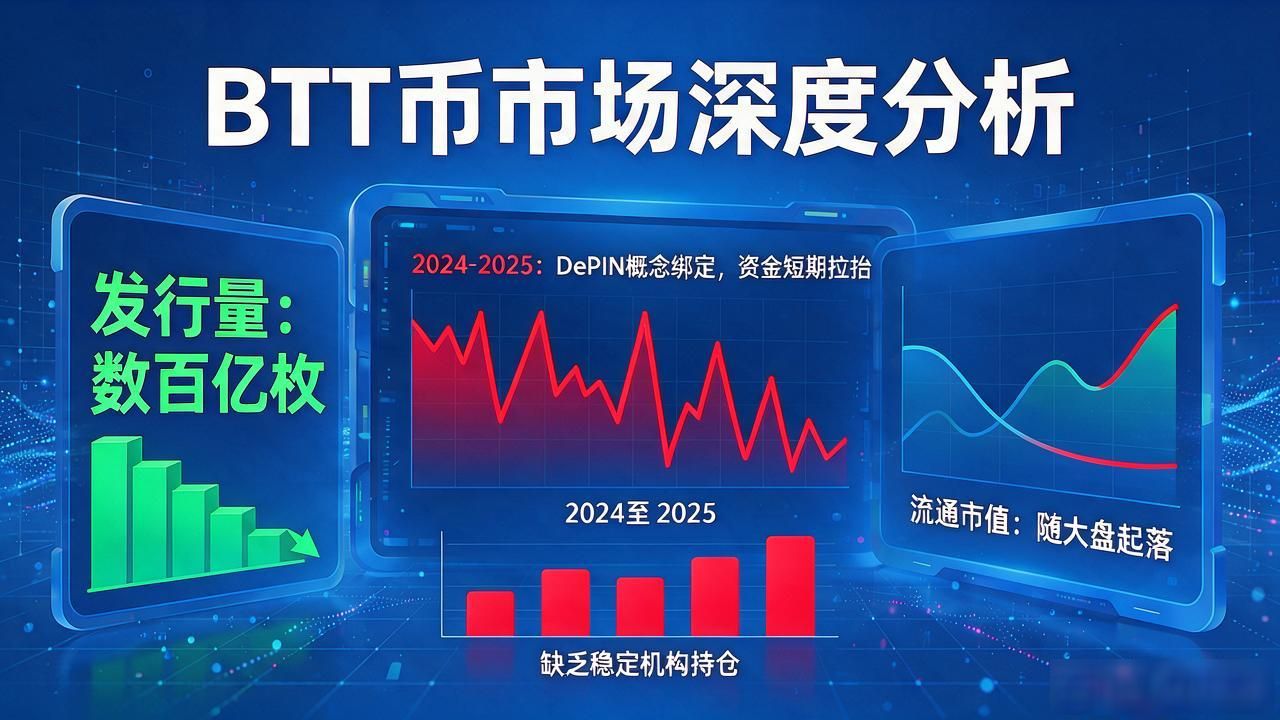 BTT币市场深度分析

发行量：
数百亿枚

2024-2025：DePIN概念绑定，资金短期拉抬

2024至 2025

缺乏稳定机构持仓

流通市值：随大盘起落